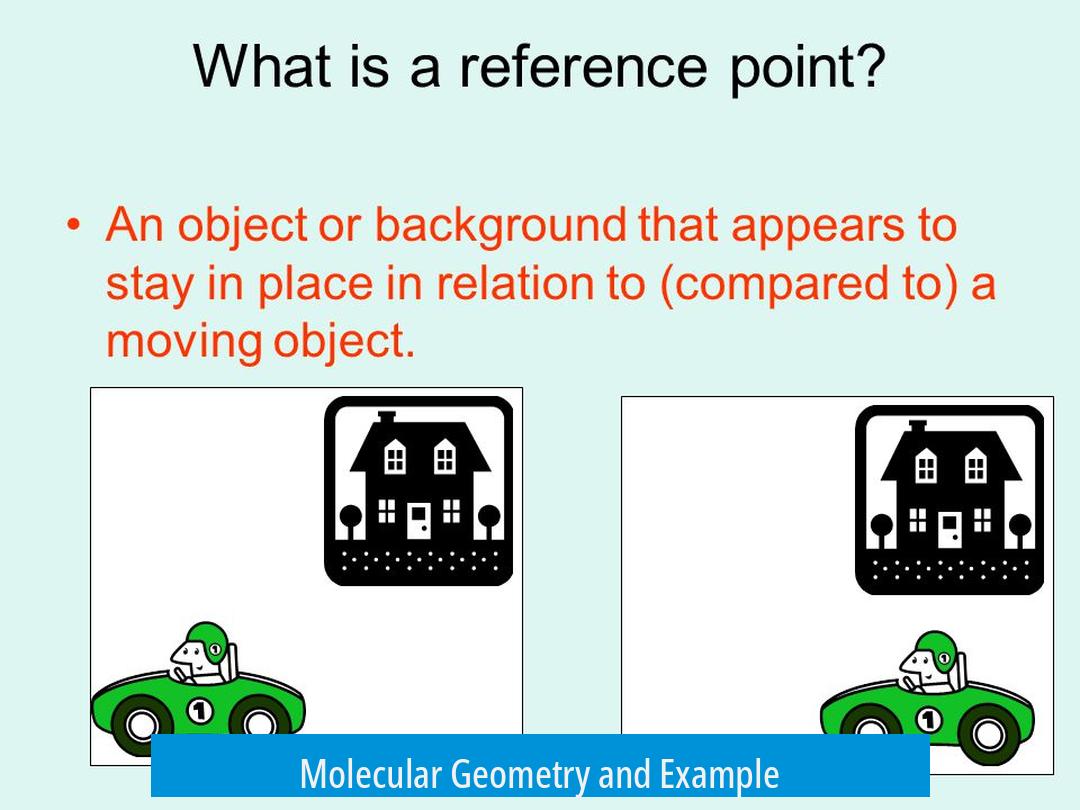 What is a reference point?

• An object or background that appears to stay in place in relation to (compared to) a moving object.

1

1

1

1

Molecular Geometry and Example